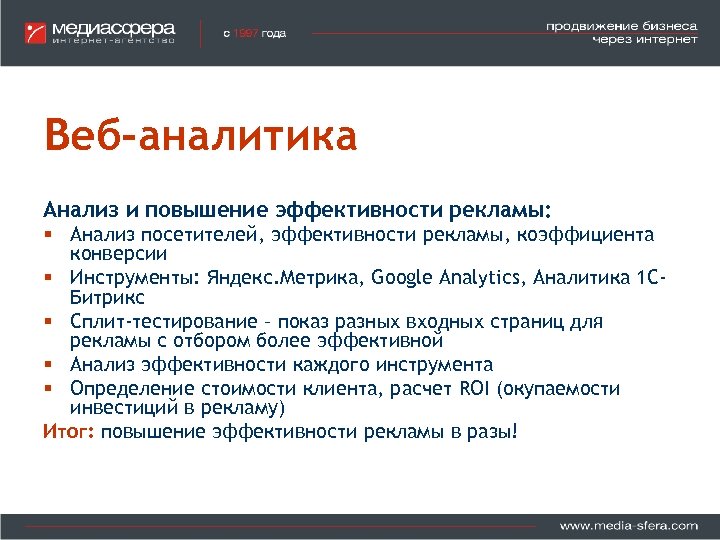 медиасфера
интернет-агентство

с 1997 года

продвижение бизнеса
через интернет

Веб-аналитика

Анализ и повышение эффективности рекламы:

▪ Анализ посетителей, эффективности рекламы, коэффициента конверсии
▪ Инструменты: Яндекс.Метрика, Google Analytics, Аналитика 1С-Битрикс
▪ Сплит-тестирование – показ разных входных страниц для рекламы с отбором более эффективной
▪ Анализ эффективности каждого инструмента
▪ Определение стоимости клиента, расчет ROI (окупаемости инвестиций в рекламу)

Итог: повышение эффективности рекламы в разы!

www.media-sfera.com